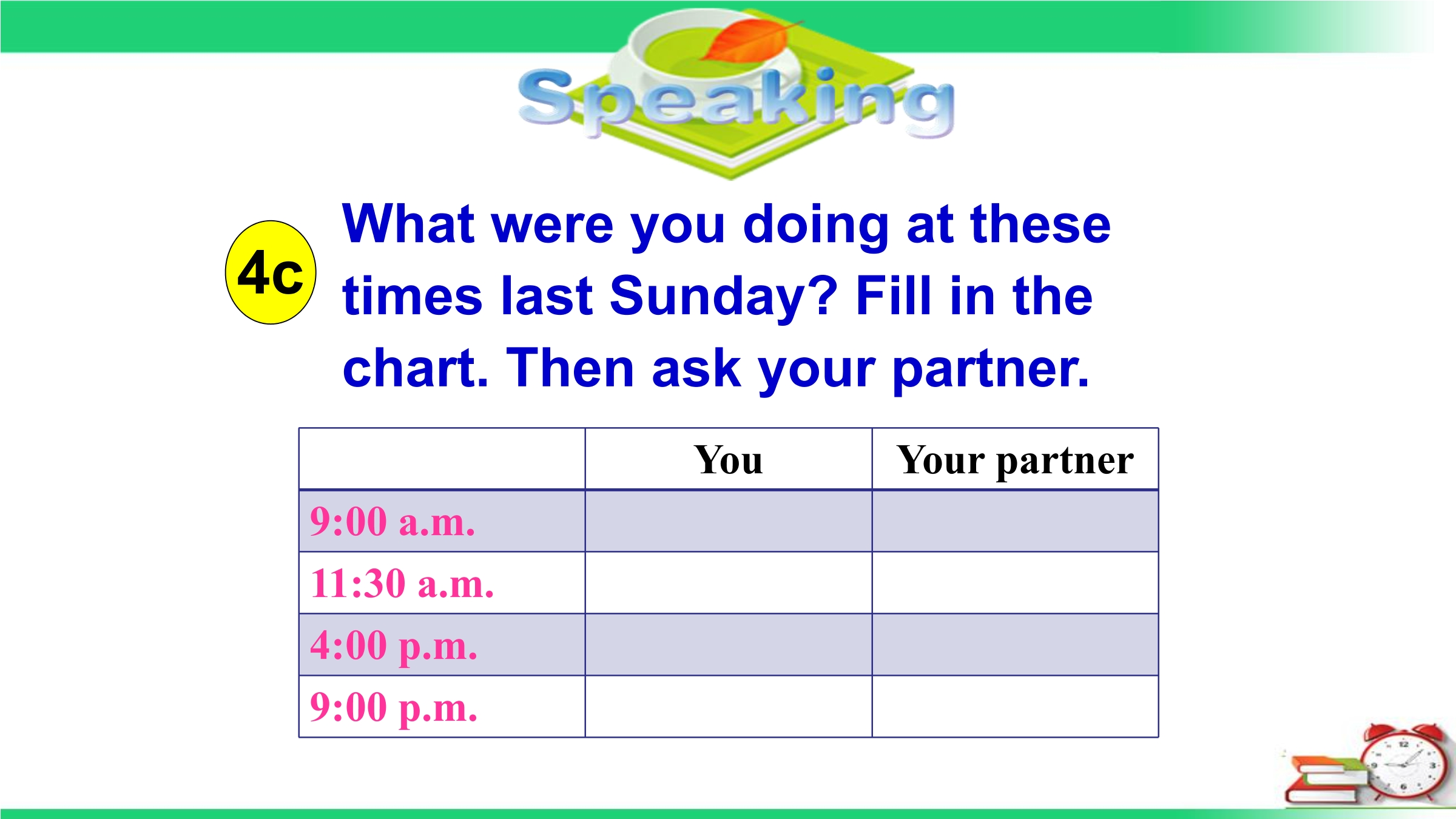 Speaking

4c What were you doing at these times last Sunday? Fill in the chart. Then ask your partner.

| | You | Your partner |
|---|---|---|
| 9:00 a.m. | | |
| 11:30 a.m. | | |
| 4:00 p.m. | | |
| 9:00 p.m. | | |